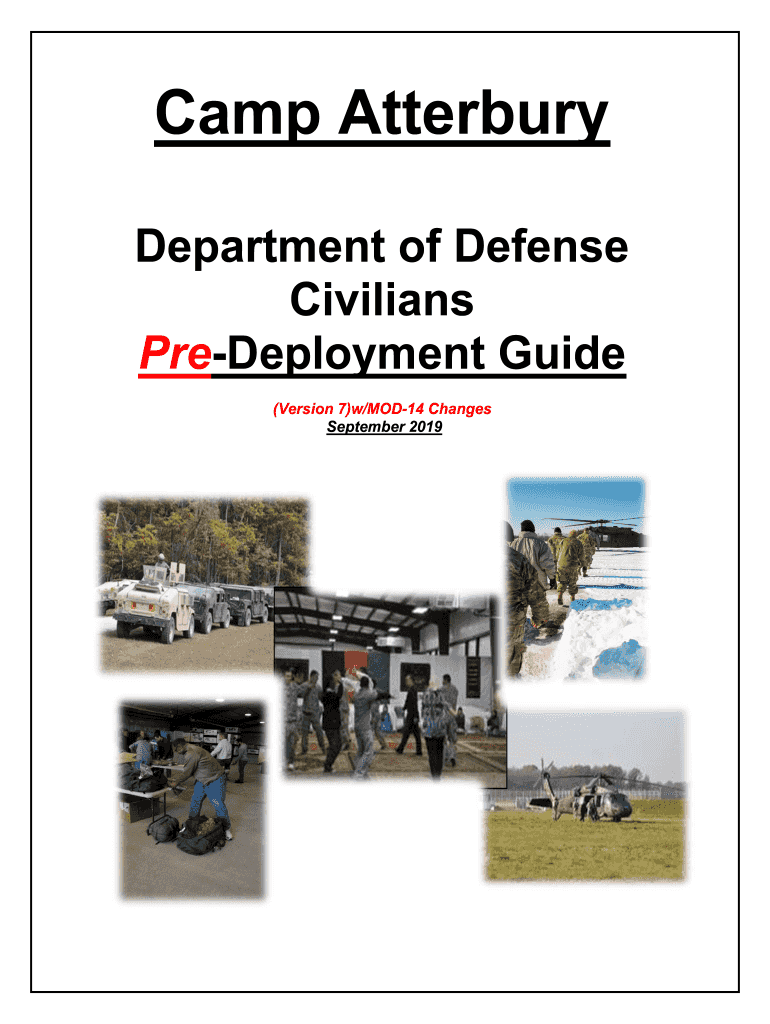 Camp Atterbury

Department of Defense Civilians Pre-Deployment Guide

(Version 7)w/MOD-14 Changes
September 2019